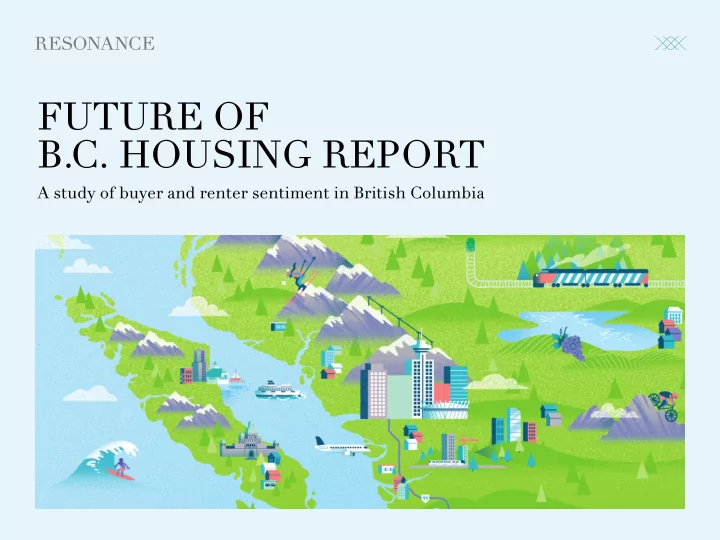 RESONANCE

FUTURE OF
B.C. HOUSING REPORT

A study of buyer and renter sentiment in British Columbia

99